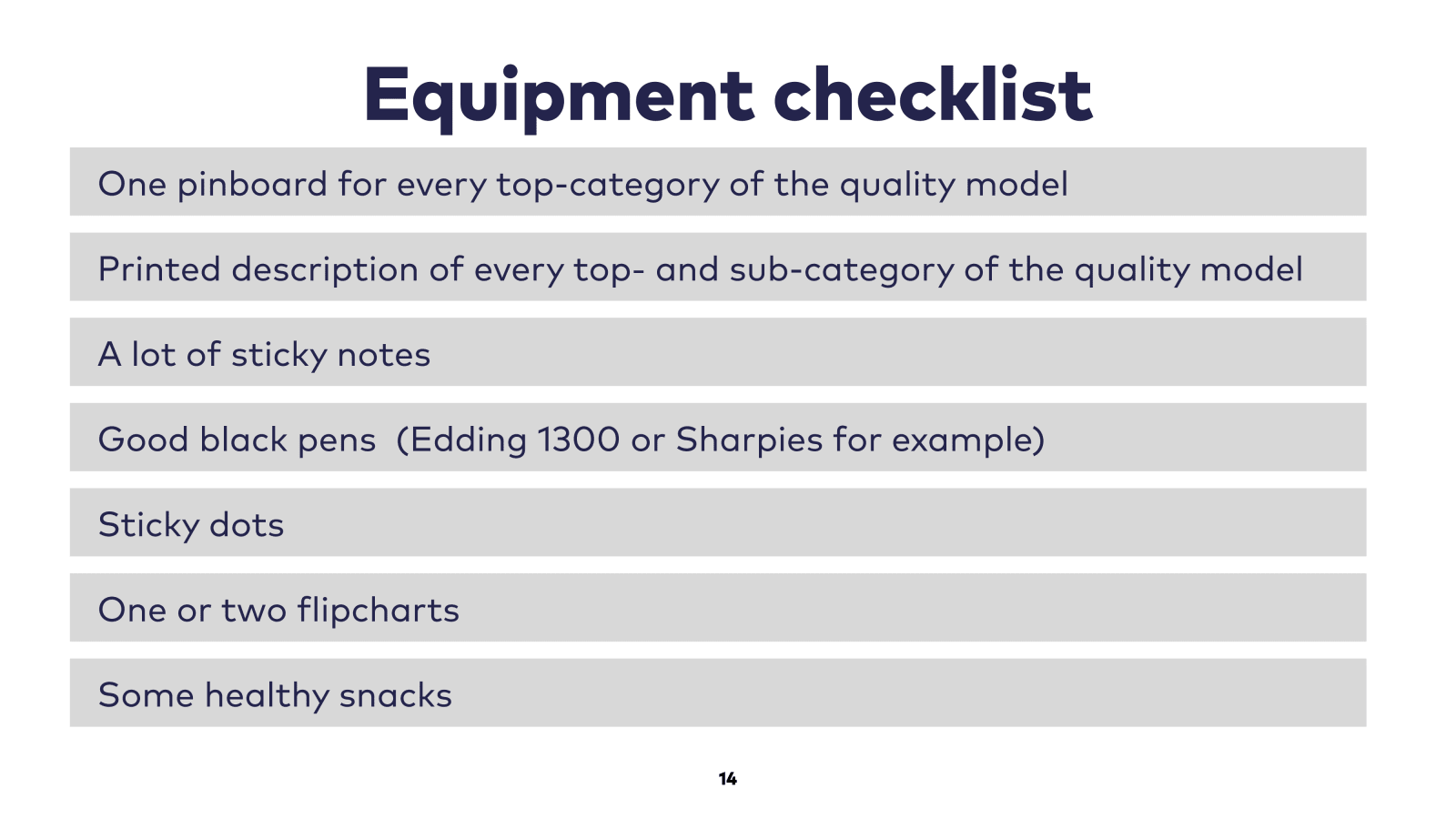 Equipment checklist

One pinboard for every top-category of the quality model

Printed description of every top- and sub-category of the quality model

A lot of sticky notes

Good black pens  (Edding 1300 or Sharpies for example)

Sticky dots

One or two flipcharts

Some healthy snacks

14